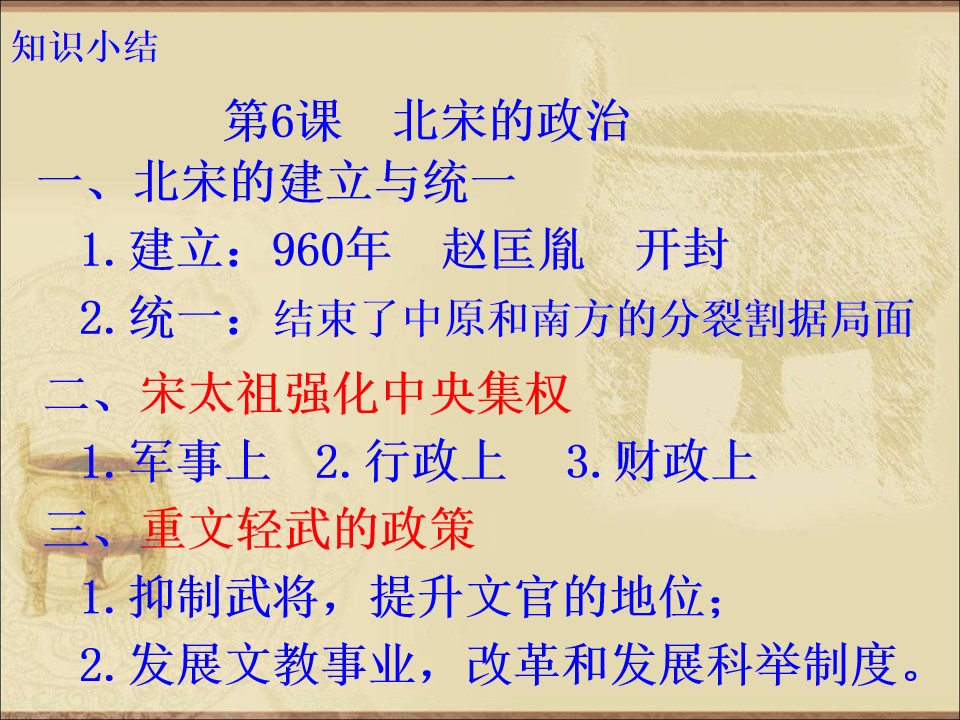 知识小结

第6课 北宋的政治

一、北宋的建立与统一

1.建立：960年 赵匡胤 开封

2.统一：结束了中原和南方的分裂割据局面

二、宋太祖强化中央集权

1.军事上 2.行政上 3.财政上

三、重文轻武的政策

1.抑制武将，提升文官的地位；

2.发展文教事业，改革和发展科举制度。